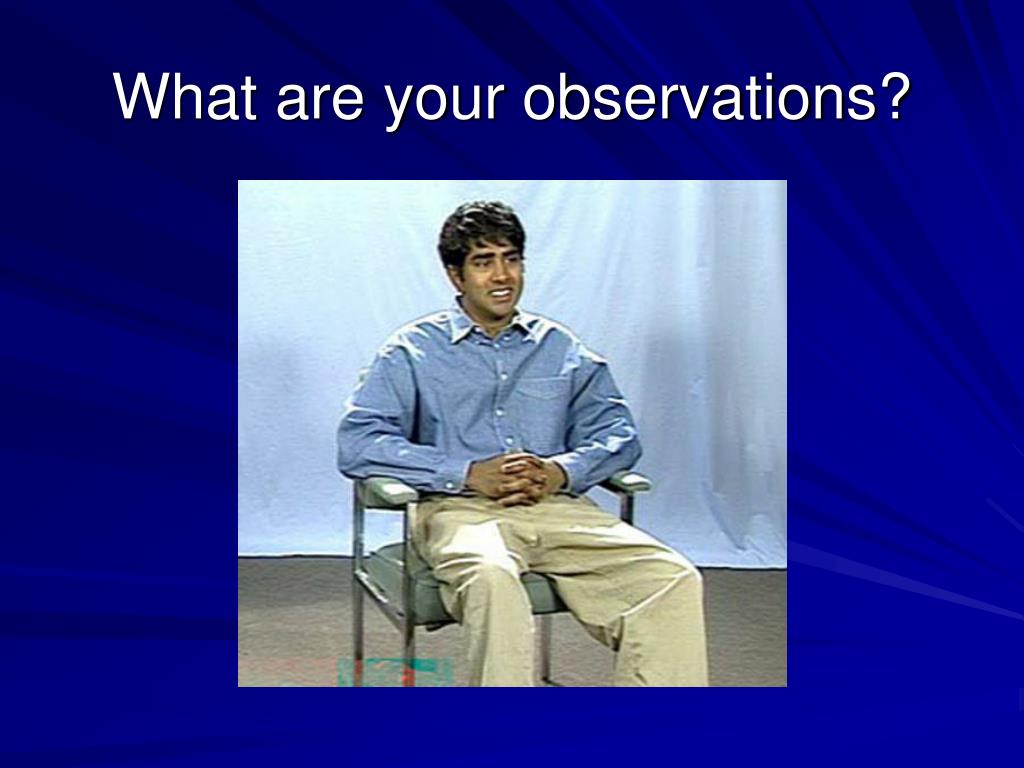 What are your observations?